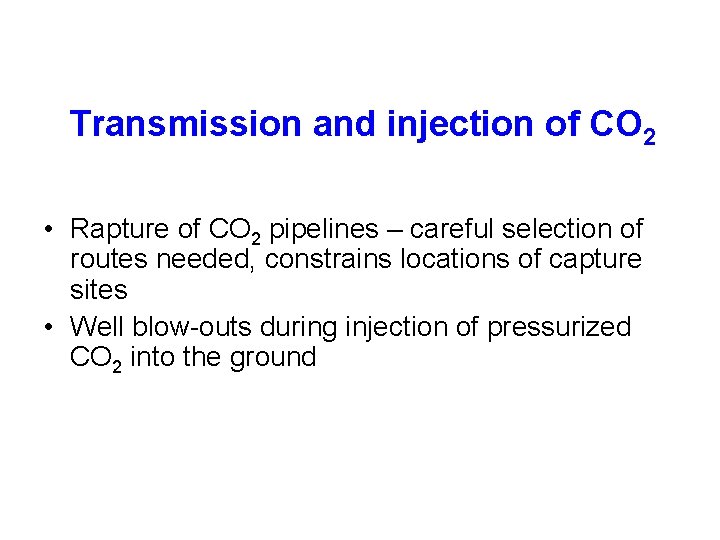 Transmission and injection of $CO_2$

• Rapture of $CO_2$ pipelines – careful selection of routes needed, constrains locations of capture sites

• Well blow-outs during injection of pressurized $CO_2$ into the ground